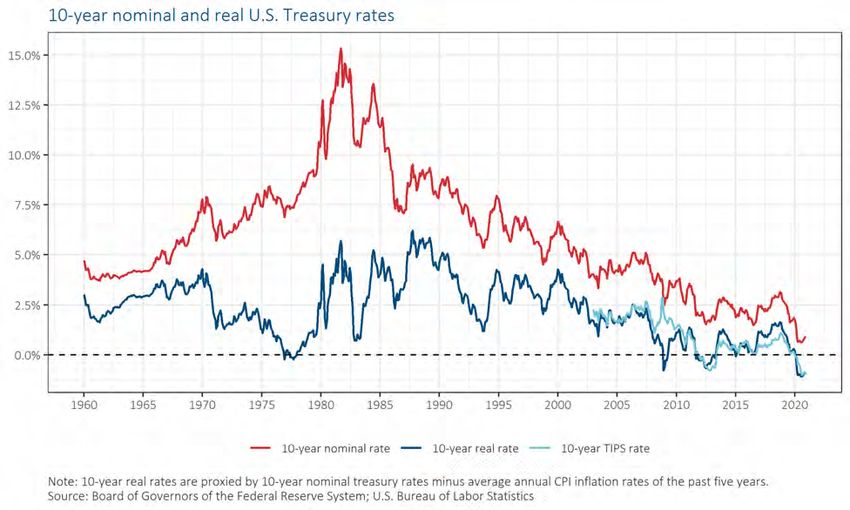 10-year nominal and real U.S. Treasury rates

15.0%
12.5%
10.0%
7.5%
5.0%
2.5%
0.0%

1960 1965 1970 1975 1980 1985 1990 1995 2000 2005 2010 2015 2020

10-year nominal rate
10-year real rate
10-year TIPS rate

Note: 10-year real rates are proxied by 10-year nominal treasury rates minus average annual CPI inflation rates of the past five years.
Source: Board of Governors of the Federal Reserve System; U.S. Bureau of Labor Statistics